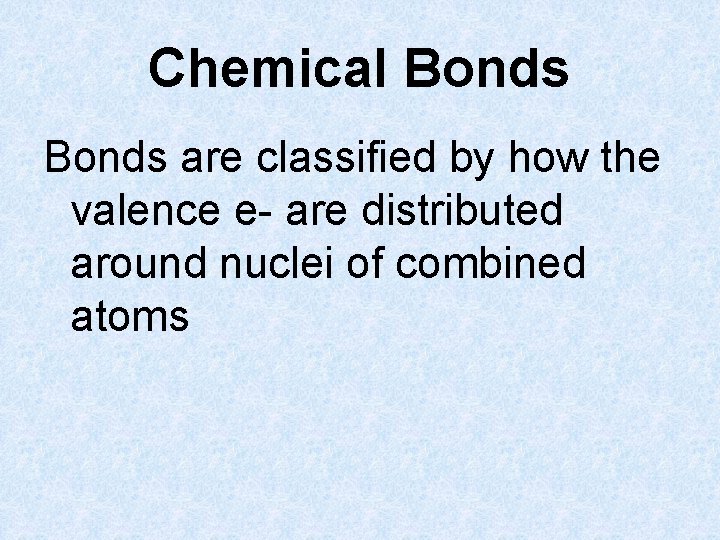 Chemical Bonds

Bonds are classified by how the valence e- are distributed around nuclei of combined atoms